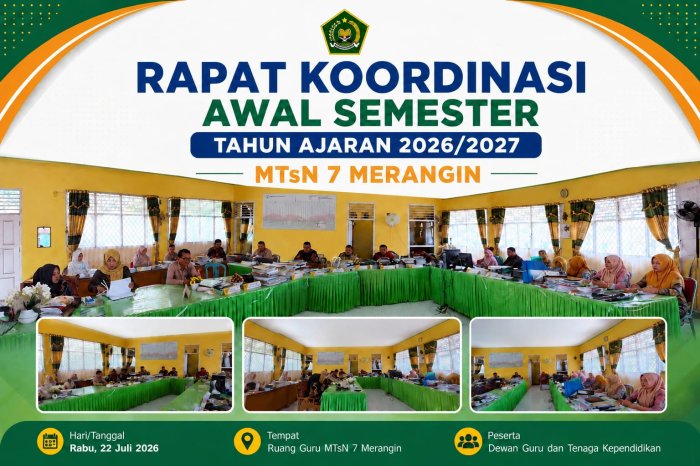 RAPAT KOORDINASI
AWAL SEMESTER
TAHUN AJARAN 2026/2027
MTsN 7 MERANGIN

Hari/Tanggal
Rabu, 22 Juli 2026

Tempat
Ruang Guru MTsN 7 Merangin

Peserta
Dewan Guru dan Tenaga Kependidikan